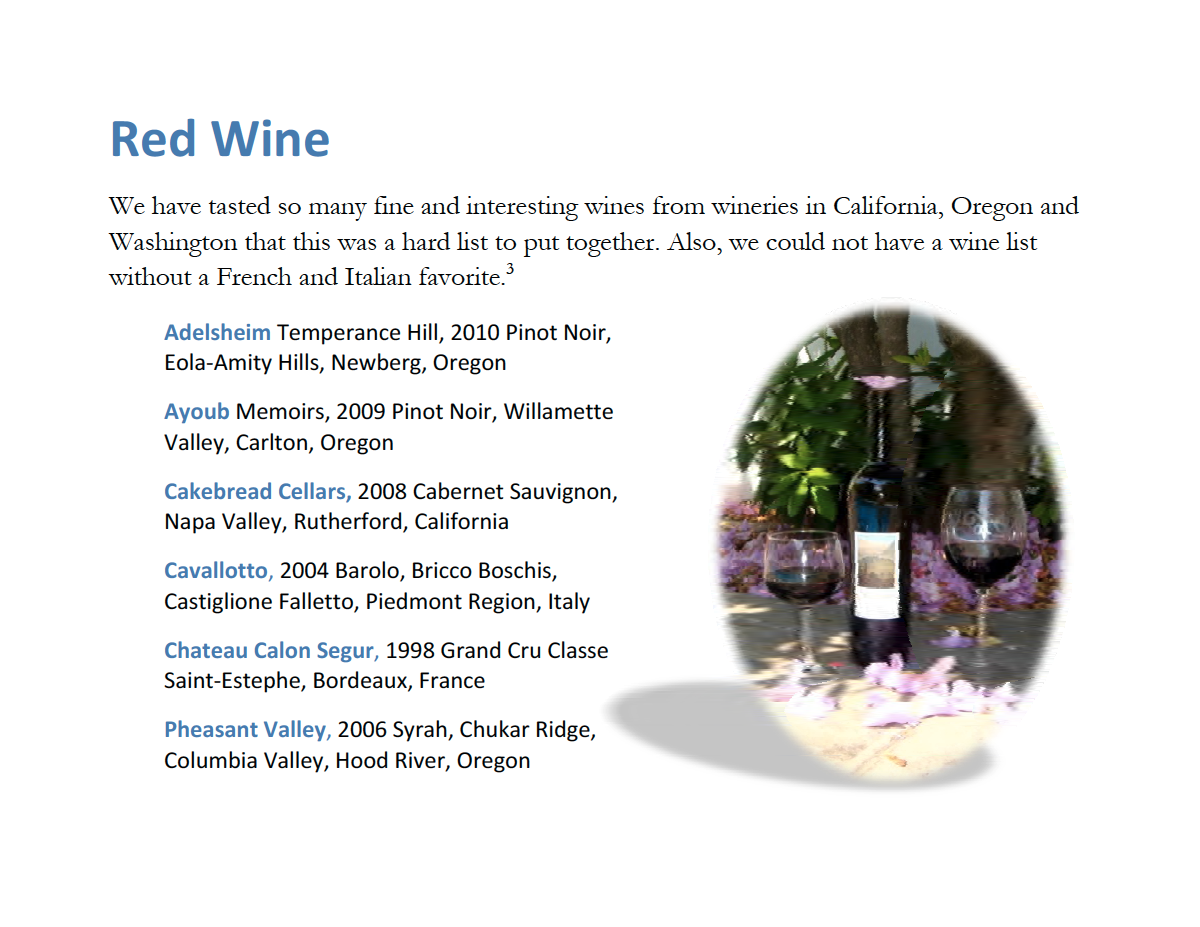 Red Wine

We have tasted so many fine and interesting wines from wineries in California, Oregon and Washington that this was a hard list to put together. Also, we could not have a wine list without a French and Italian favorite.$^3$

Adelsheim Temperance Hill, 2010 Pinot Noir, Eola-Amity Hills, Newberg, Oregon

Ayoub Memoirs, 2009 Pinot Noir, Willamette Valley, Carlton, Oregon

Cakebread Cellars, 2008 Cabernet Sauvignon, Napa Valley, Rutherford, California

Cavallotto, 2004 Barolo, Bricco Boschis, Castiglione Falletto, Piedmont Region, Italy

Chateau Calon Segur, 1998 Grand Cru Classe Saint-Estephe, Bordeaux, France

Pheasant Valley, 2006 Syrah, Chukar Ridge, Columbia Valley, Hood River, Oregon